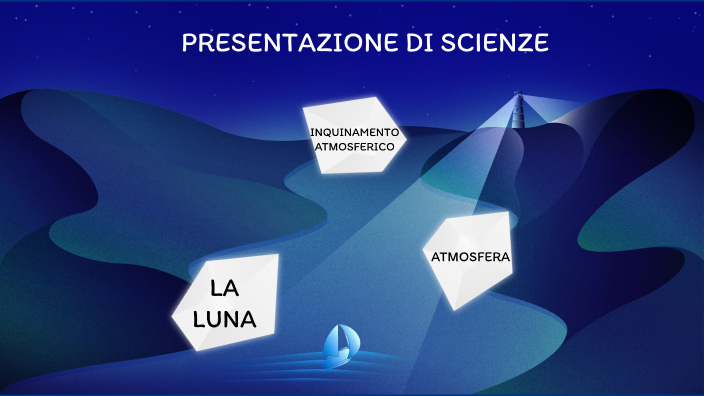 PRESENTAZIONE DI SCIENZE

INQUINAMENTO ATMOSFERICO

ATMOSFERA

LA LUNA